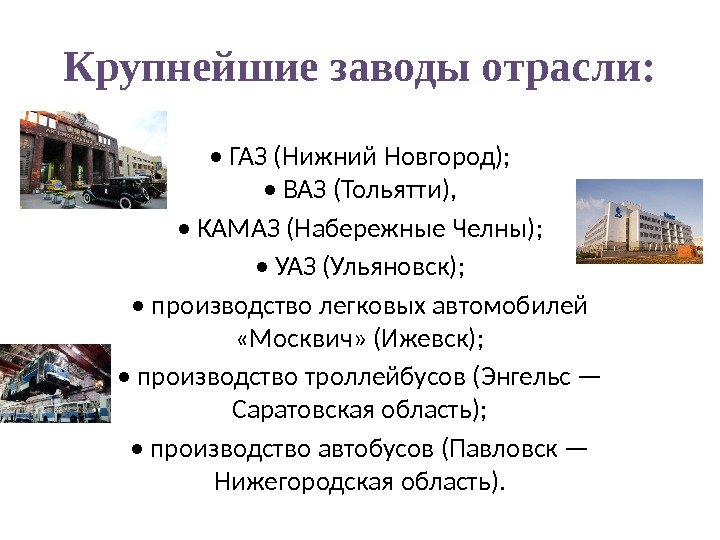 Крупнейшие заводы отрасли:

• ГАЗ (Нижний Новгород);
• ВАЗ (Тольятти),
• КАМАЗ (Набережные Челны);
• УАЗ (Ульяновск);
• производство легковых автомобилей «Москвич» (Ижевск);
• производство троллейбусов (Энгельс — Саратовская область);
• производство автобусов (Павловск — Нижегородская область).